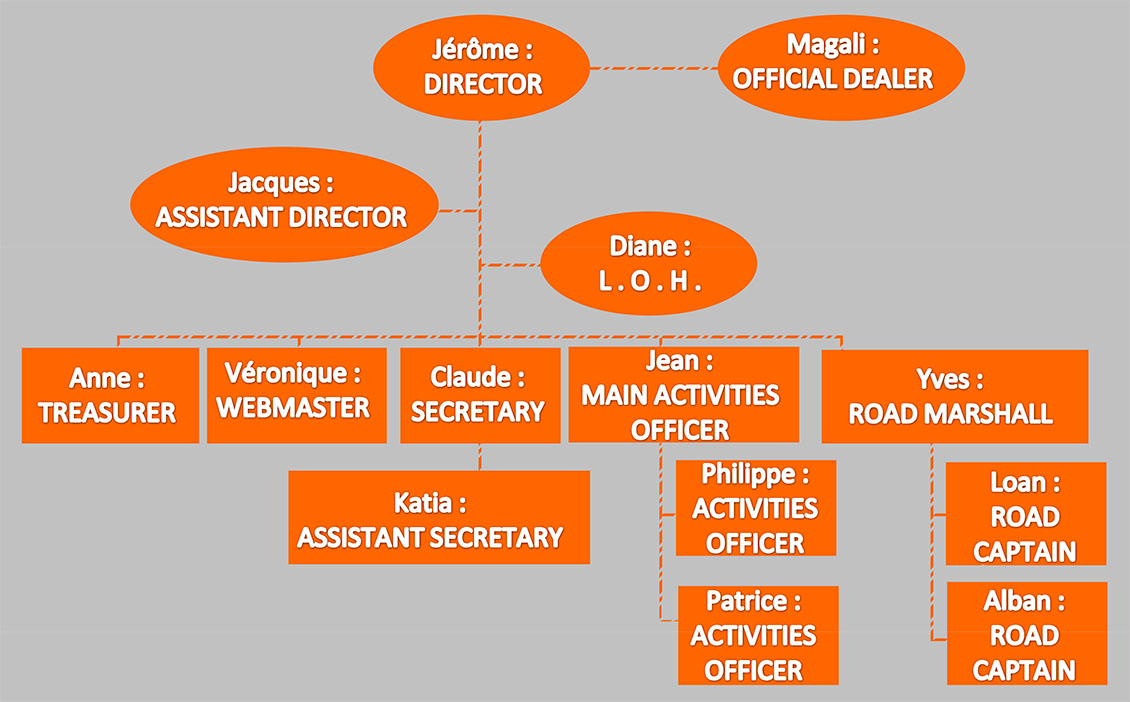 Jérôme :
DIRECTOR

Magali :
OFFICIAL DEALER

Jacques :
ASSISTANT DIRECTOR

Diane :
L . O . H .

Anne :
TREASURER

Véronique :
WEBMASTER

Claude :
SECRETARY

Jean :
MAIN ACTIVITIES OFFICER

Yves :
ROAD MARSHALL

Katia :
ASSISTANT SECRETARY

Philippe :
ACTIVITIES OFFICER

Patrice :
ACTIVITIES OFFICER

Loan :
ROAD CAPTAIN

Alban :
ROAD CAPTAIN